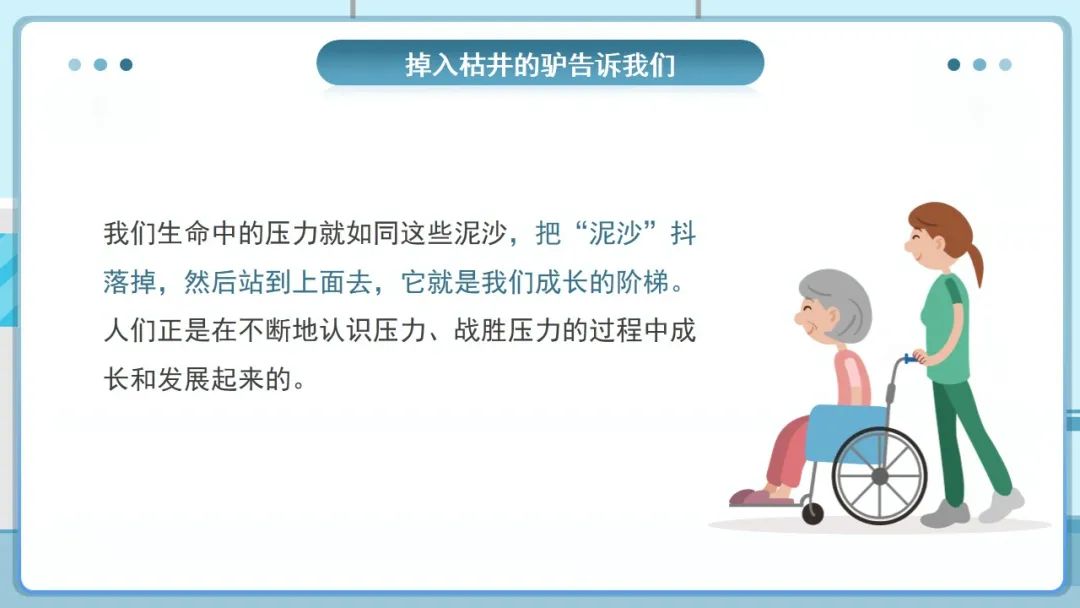 掉入枯井的驴告诉我们

我们生命中的压力就如同这些泥沙，把“泥沙”抖落掉，然后站到上面去，它就是我们成长的阶梯。人们正是在不断地认识压力、战胜压力的过程中成长和发展起来的。